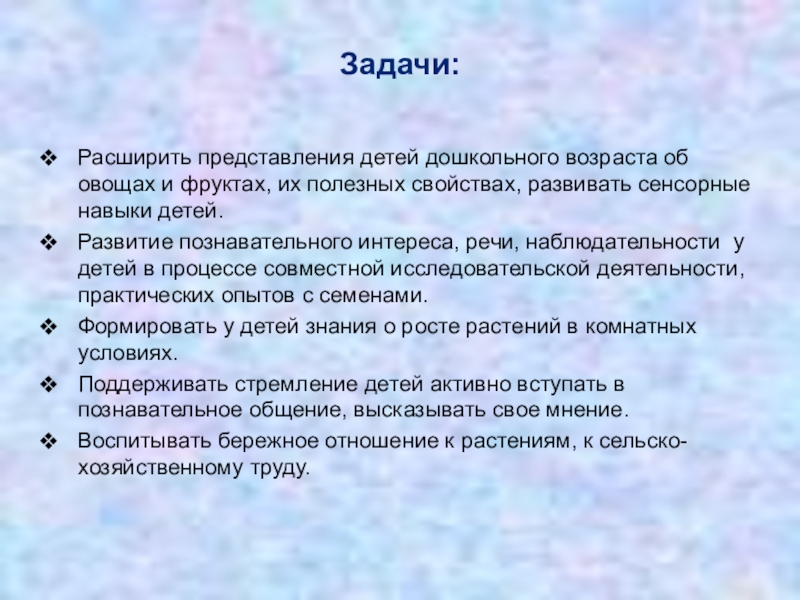 Задачи:

❖ Расширить представления детей дошкольного возраста об овощах и фруктах, их полезных свойствах, развивать сенсорные навыки детей.

❖ Развитие познавательного интереса, речи, наблюдательности у детей в процессе совместной исследовательской деятельности, практических опытов с семенами.

❖ Формировать у детей знания о росте растений в комнатных условиях.

❖ Поддерживать стремление детей активно вступать в познавательное общение, высказывать свое мнение.

❖ Воспитывать бережное отношение к растениям, к сельско-хозяйственному труду.